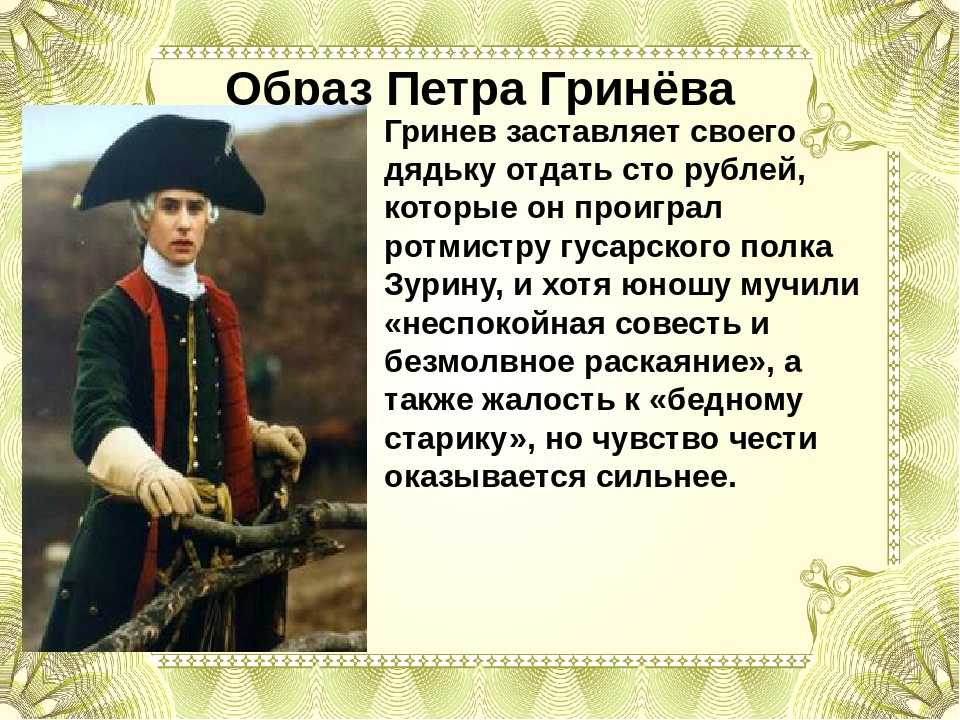 Образ Петра Гринёва

Гринев заставляет своего дядьку отдать сто рублей, которые он проиграл ротмистру гусарского полка Зурину, и хотя юношу мучили «неспокойная совесть и безмолвное раскаяние», а также жалость к «бедному старику», но чувство чести оказывается сильнее.